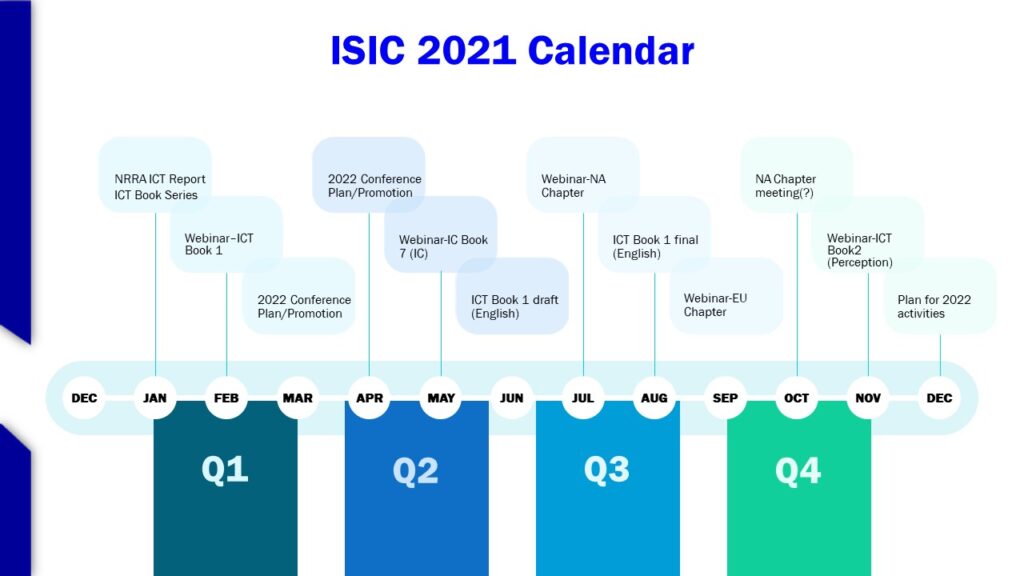 ISIC 2021 Calendar

NRRA ICT Report
ICT Book Series

Webinar–ICT Book 1

2022 Conference Plan/Promotion

2022 Conference Plan/Promotion

Webinar-IC Book 7 (IC)

ICT Book 1 draft (English)

Webinar-NA Chapter

ICT Book 1 final (English)

Webinar-EU Chapter

NA Chapter meeting(?)

Webinar-ICT Book2 (Perception)

Plan for 2022 activities

DEC JAN FEB MAR APR MAY JUN JUL AUG SEP OCT NOV DEC

Q1

Q2

Q3

Q4